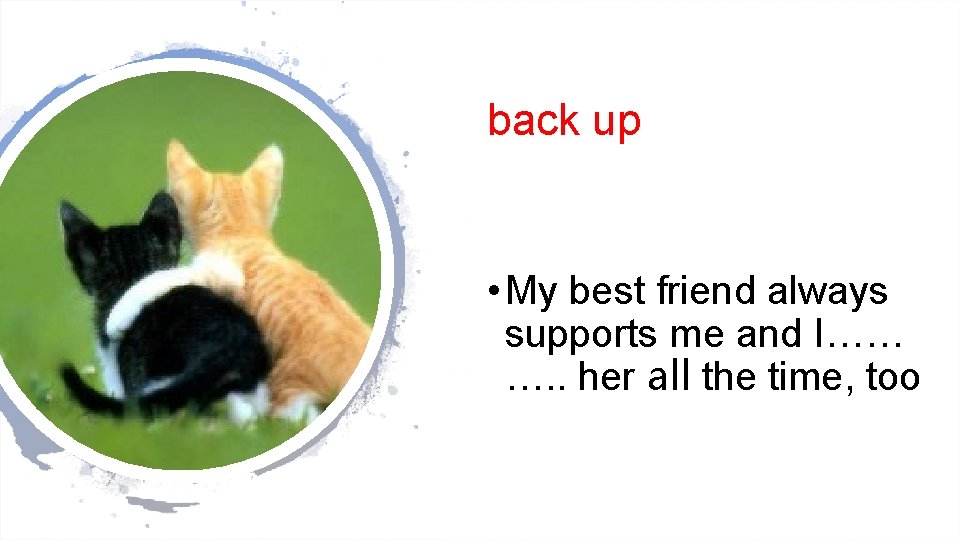 back up

• My best friend always supports me and I…… ….. her all the time, too